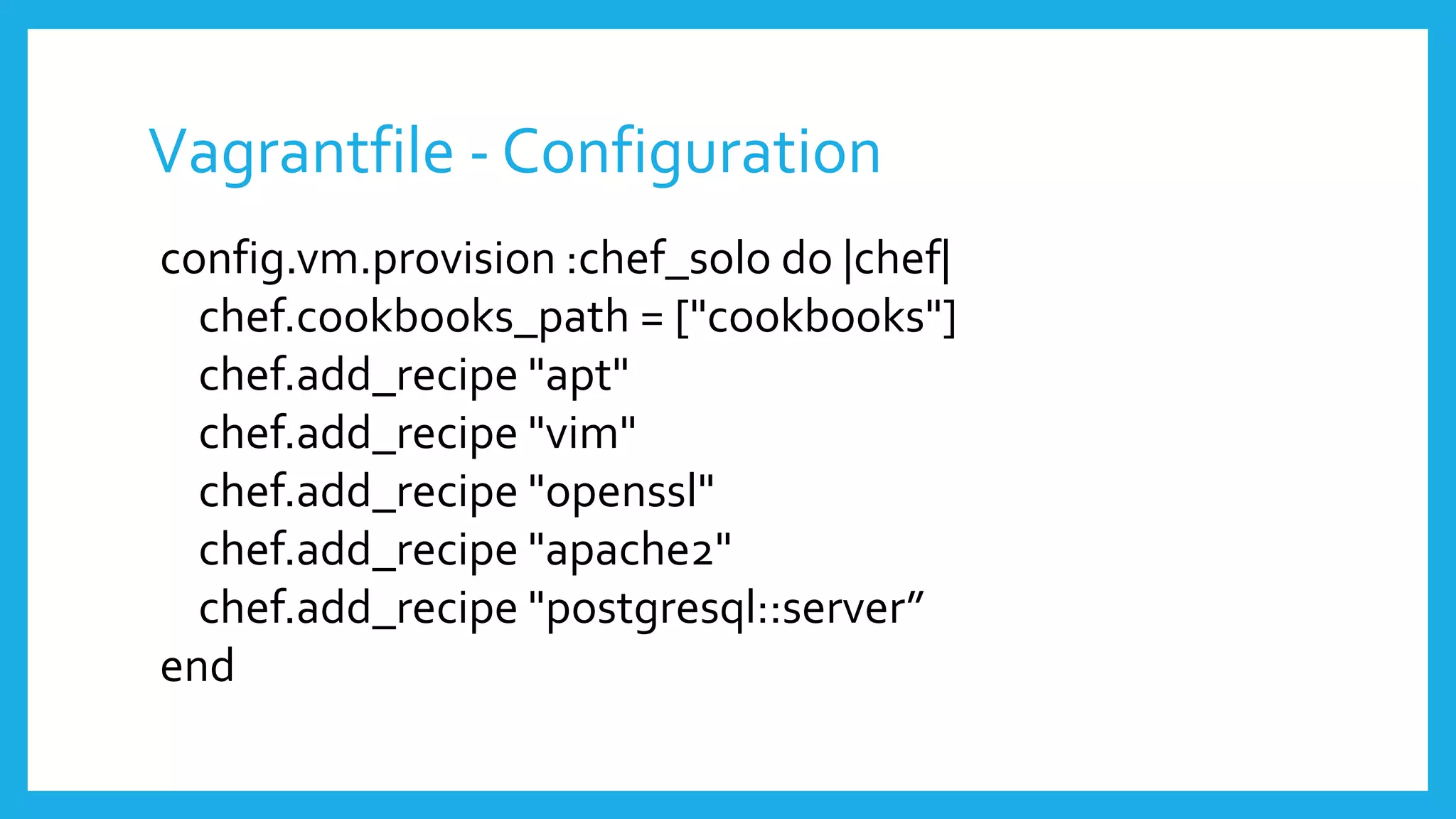 Vagrantfile - Configuration

config.vm.provision :chef_solo do |chef|
chef.cookbooks_path = ["cookbooks"]
chef.add_recipe "apt"
chef.add_recipe "vim"
chef.add_recipe "openssl"
chef.add_recipe "apache2"
chef.add_recipe "postgresql::server”
end